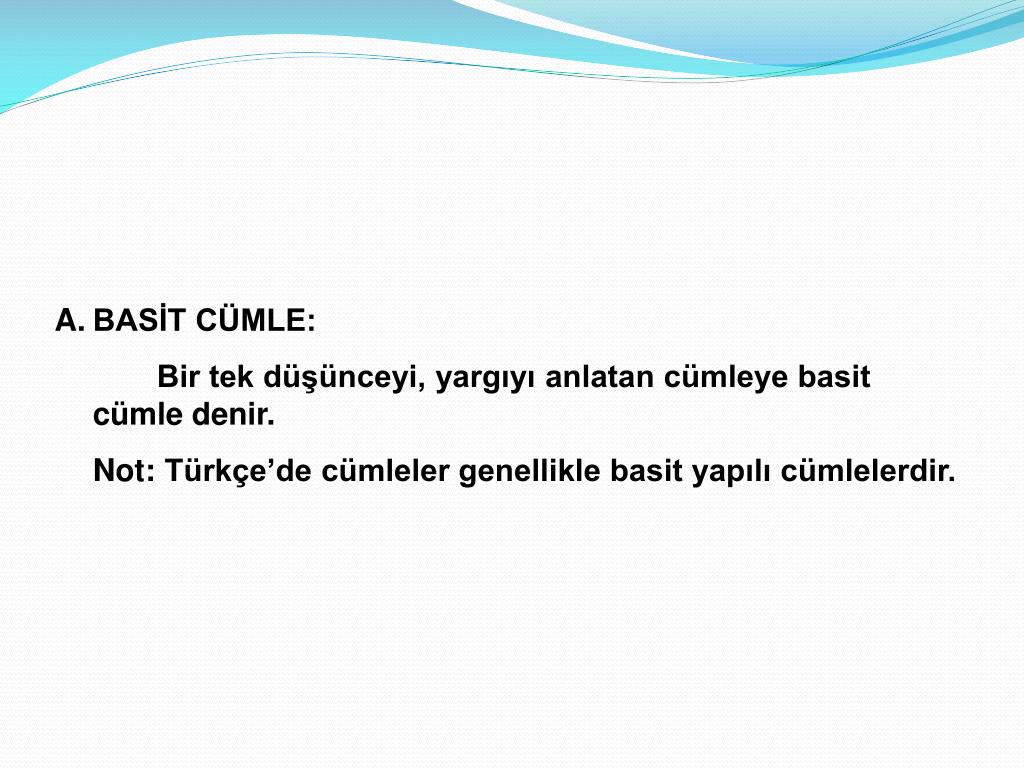 A. BASİT CÜMLE:

Bir tek düşünceyi, yargıyı anlatan cümleye basit cümle denir.

Not: Türkçe’de cümleler genellikle basit yapılı cümlelerdir.